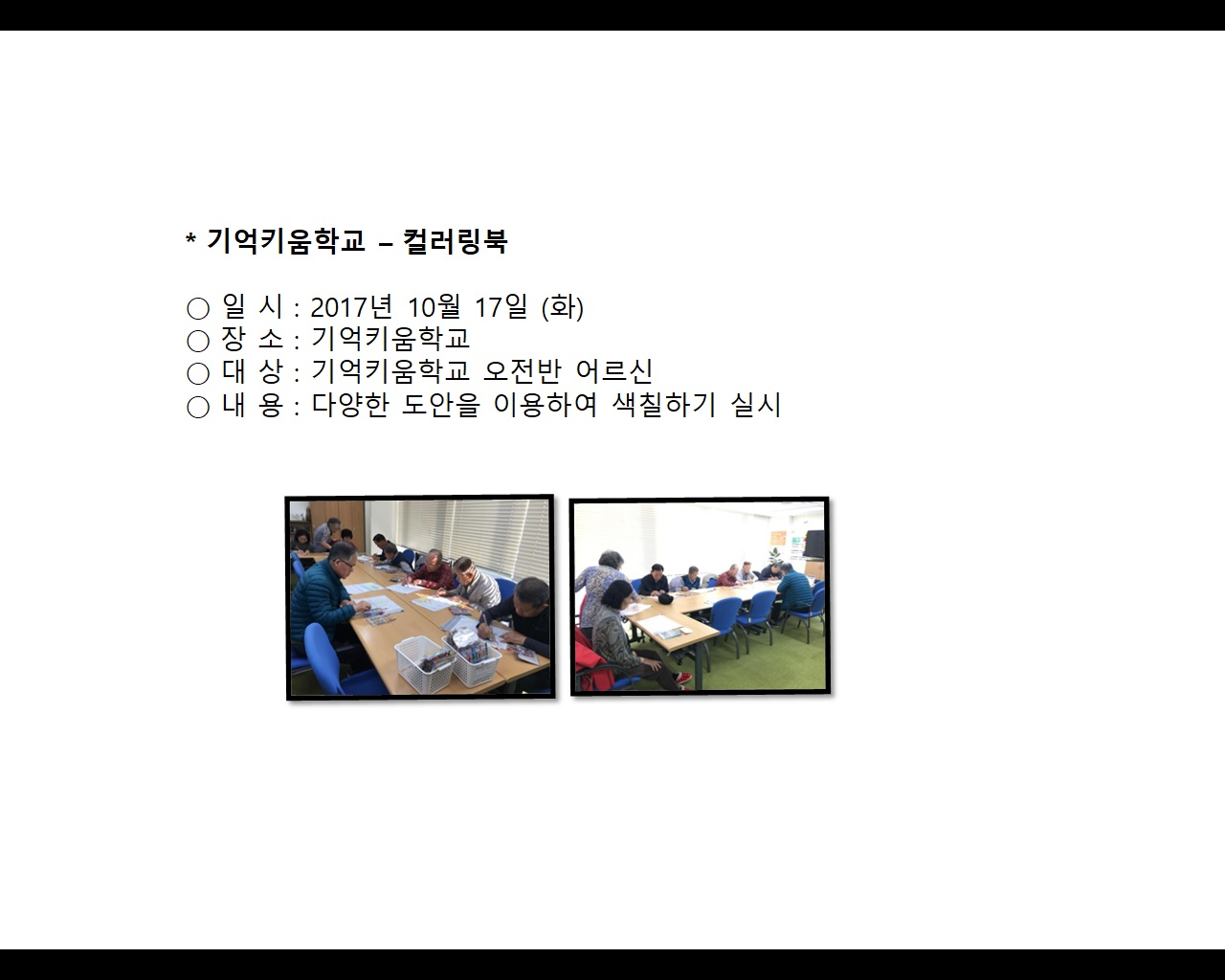 * 기억키움학교 – 컬러링북

○ 일 시 : 2017년 10월 17일 (화)
○ 장 소 : 기억키움학교
○ 대 상 : 기억키움학교 오전반 어르신
○ 내 용 : 다양한 도안을 이용하여 색칠하기 실시